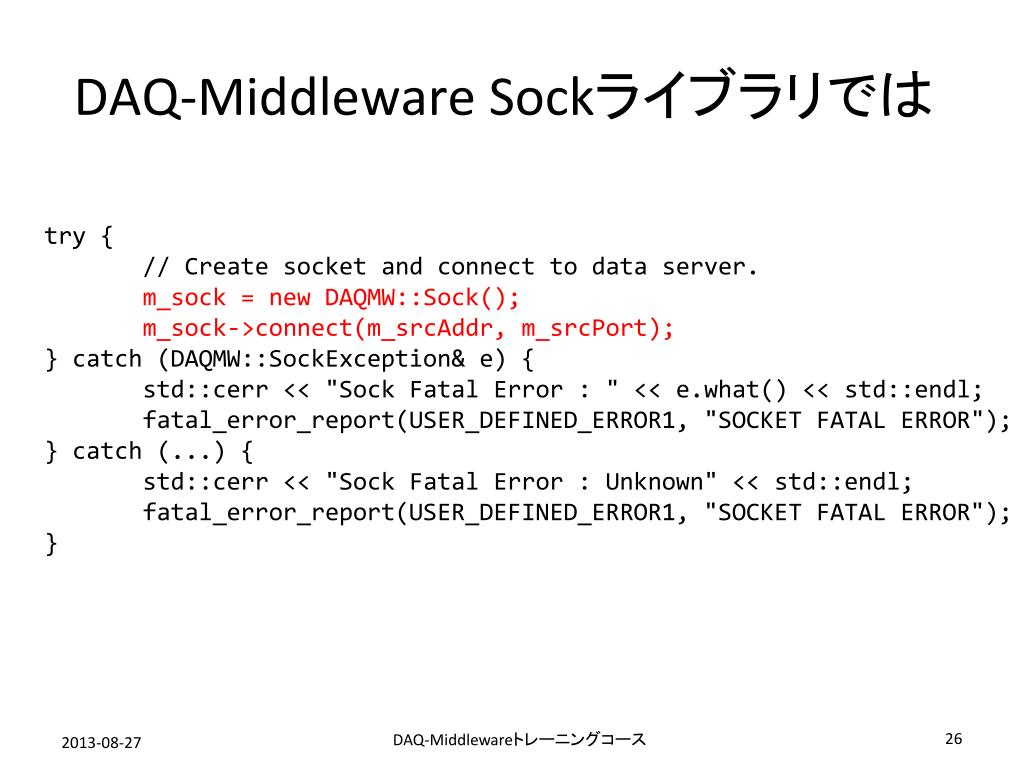 DAQ-Middleware Sockライブラリでは

try {
    // Create socket and connect to data server.
    m_sock = new DAQMW::Sock();
    m_sock->connect(m_srcAddr, m_srcPort);
} catch (DAQMW::SockException& e) {
    std::cerr << "Sock Fatal Error : " << e.what() << std::endl;
    fatal_error_report(USER_DEFINED_ERROR1, "SOCKET FATAL ERROR");
} catch (...) {
    std::cerr << "Sock Fatal Error : Unknown" << std::endl;
    fatal_error_report(USER_DEFINED_ERROR1, "SOCKET FATAL ERROR");
}

2013-08-27

DAQ-Middlewareトレーニングコース

26